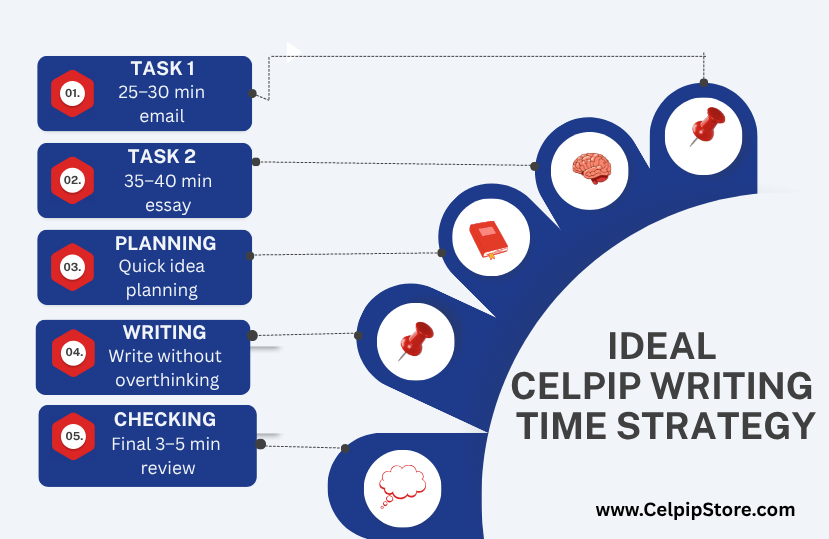 01.
TASK 1
25–30 min
email

02.
TASK 2
35–40 min
essay

03.
PLANNING
Quick idea planning

04.
WRITING
Write without overthinking

05.
CHECKING
Final 3–5 min review

IDEAL
CELPIP WRITING
TIME STRATEGY

www.CelpipStore.com